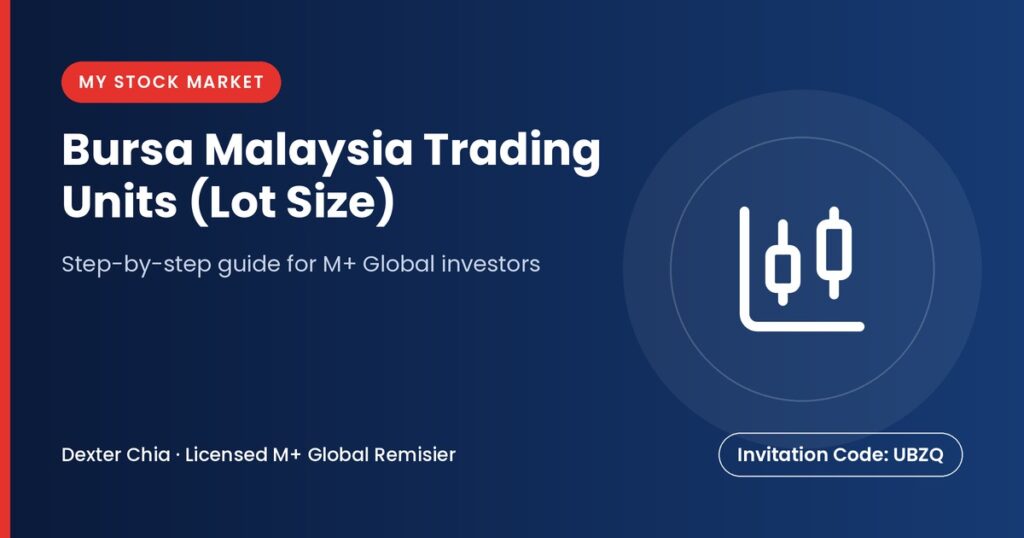 MY STOCK MARKET

Bursa Malaysia Trading Units (Lot Size)

Step-by-step guide for M+ Global investors

Dexter Chia · Licensed M+ Global Remisier

Invitation Code: UBZQ